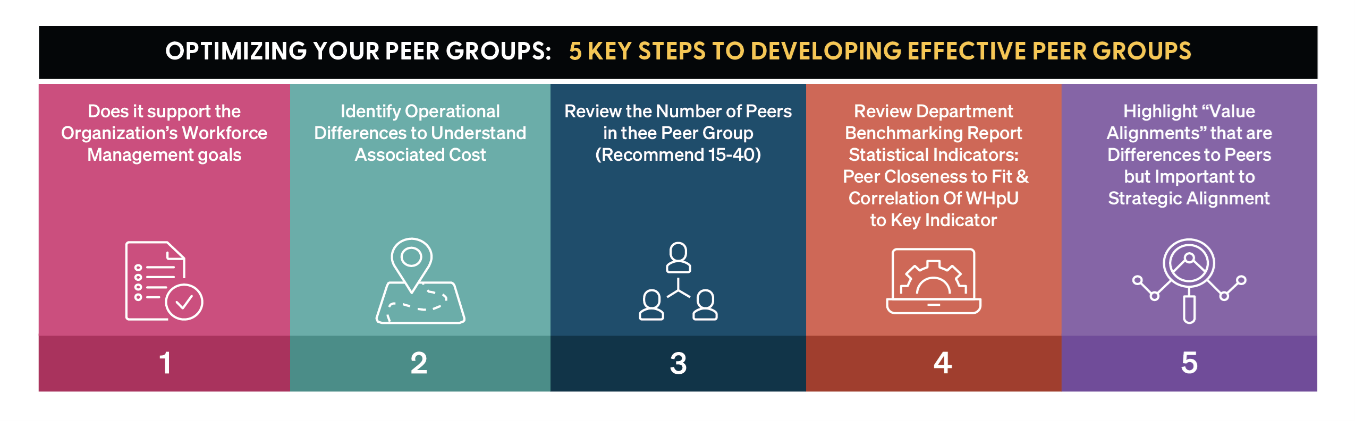 OPTIMIZING YOUR PEER GROUPS: 5 KEY STEPS TO DEVELOPING EFFECTIVE PEER GROUPS

Does it support the Organization's Workforce Management goals

1

Identify Operational Differences to Understand Associated Cost

2

Review the Number of Peers in thee Peer Group (Recommend 15-40)

3

Review Department Benchmarking Report Statistical Indicators: Peer Closeness to Fit & Correlation Of WHpU to Key Indicator

4

Highlight "Value Alignments" that are Differences to Peers but Important to Strategic Alignment

5